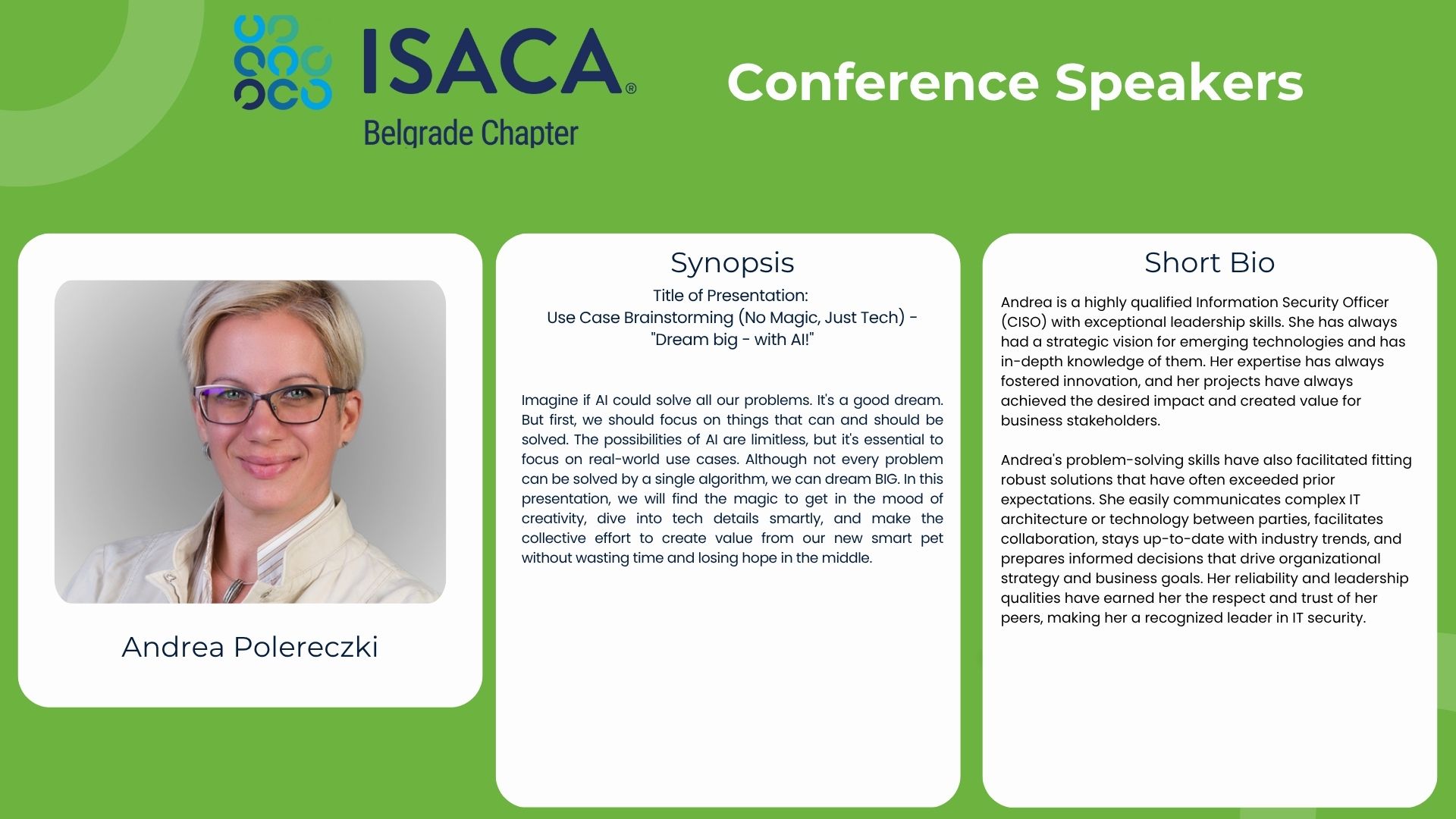 ISACA®
Belgrade Chapter

Conference Speakers

Andrea Polereczki

Synopsis

Title of Presentation:
Use Case Brainstorming (No Magic, Just Tech) - "Dream big - with AI!"

Imagine if AI could solve all our problems. It's a good dream. But first, we should focus on things that can and should be solved. The possibilities of AI are limitless, but it's essential to focus on real-world use cases. Although not every problem can be solved by a single algorithm, we can dream BIG. In this presentation, we will find the magic to get in the mood of creativity, dive into tech details smartly, and make the collective effort to create value from our new smart pet without wasting time and losing hope in the middle.

Short Bio

Andrea is a highly qualified Information Security Officer (CISO) with exceptional leadership skills. She has always had a strategic vision for emerging technologies and has in-depth knowledge of them. Her expertise has always fostered innovation, and her projects have always achieved the desired impact and created value for business stakeholders.

Andrea's problem-solving skills have also facilitated fitting robust solutions that have often exceeded prior expectations. She easily communicates complex IT architecture or technology between parties, facilitates collaboration, stays up-to-date with industry trends, and prepares informed decisions that drive organizational strategy and business goals. Her reliability and leadership qualities have earned her the respect and trust of her peers, making her a recognized leader in IT security.